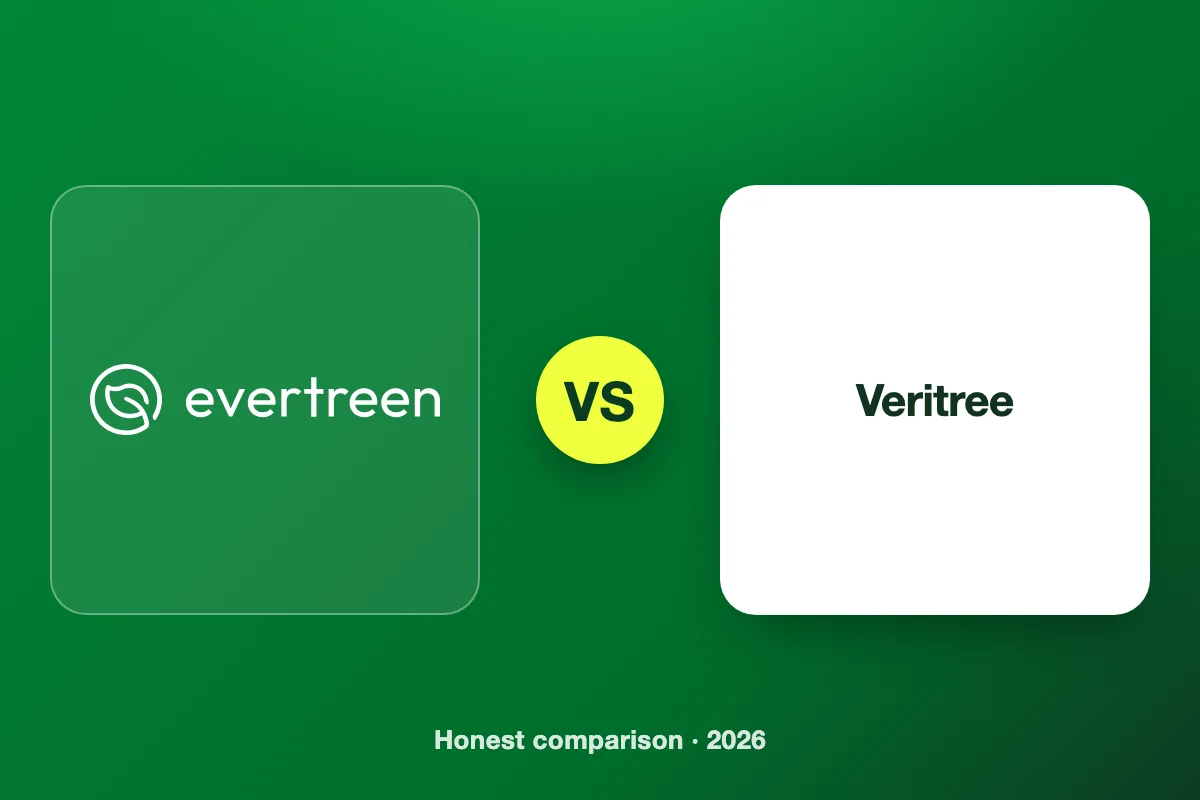 evertreen

VS

Veritree

Honest comparison · 2026